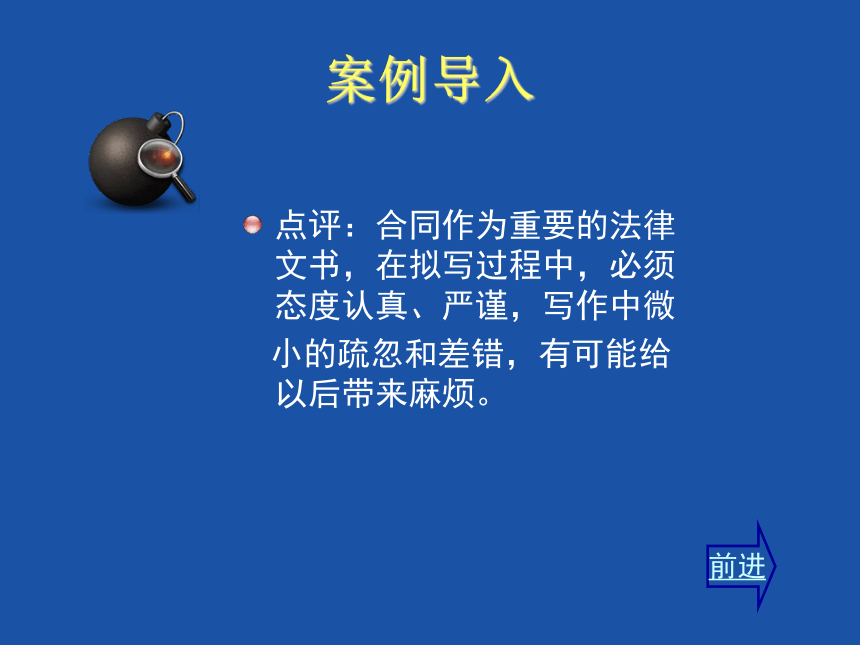 案例导入

点评：合同作为重要的法律文书，在拟写过程中，必须态度认真、严谨，写作中微小的疏忽和差错，有可能给以后带来麻烦。

前进